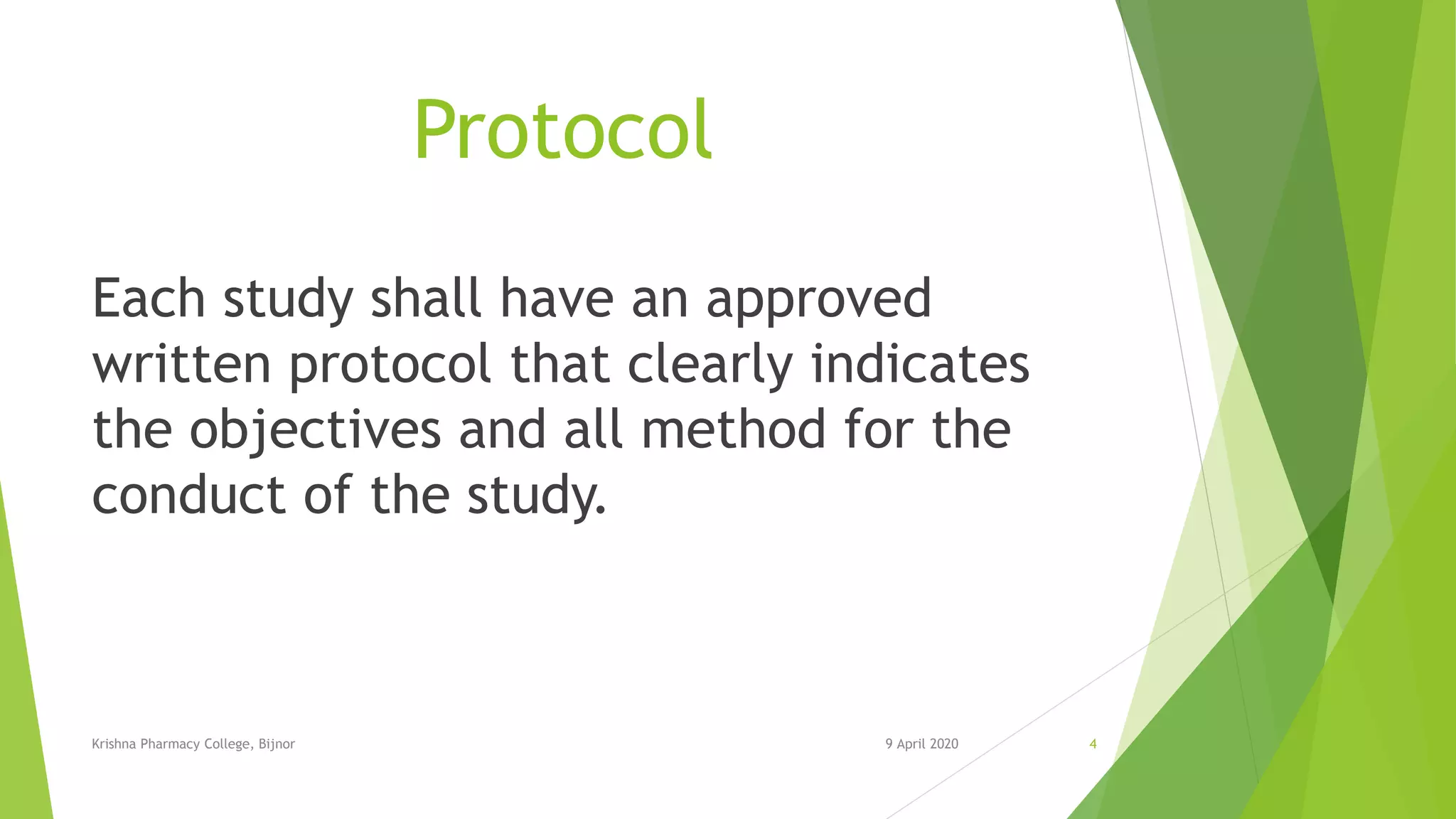 Protocol

Each study shall have an approved written protocol that clearly indicates the objectives and all method for the conduct of the study.

Krishna Pharmacy College, Bijnor

9 April 2020

4